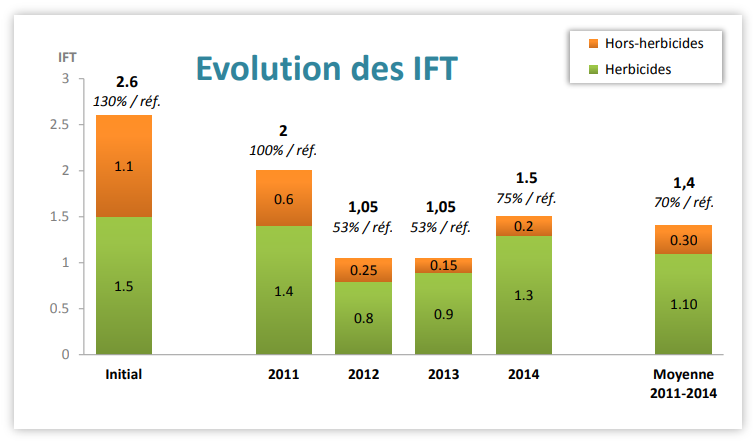 Evolution des IFT

Hors-herbicides
Herbicides

IFT
3
2.5
2
1.5
1
0.5
0

2.6
130% / réf.
1.1
1.5
Initial

2
100% / réf.
0.6
1.4
2011

1,05
53% / réf.
0.25
0.8
2012

1,05
53% / réf.
0.15
0.9
2013

1.5
75% / réf.
0.2
1.3
2014

1,4
70% / réf.
0.30
1.10
Moyenne 2011-2014